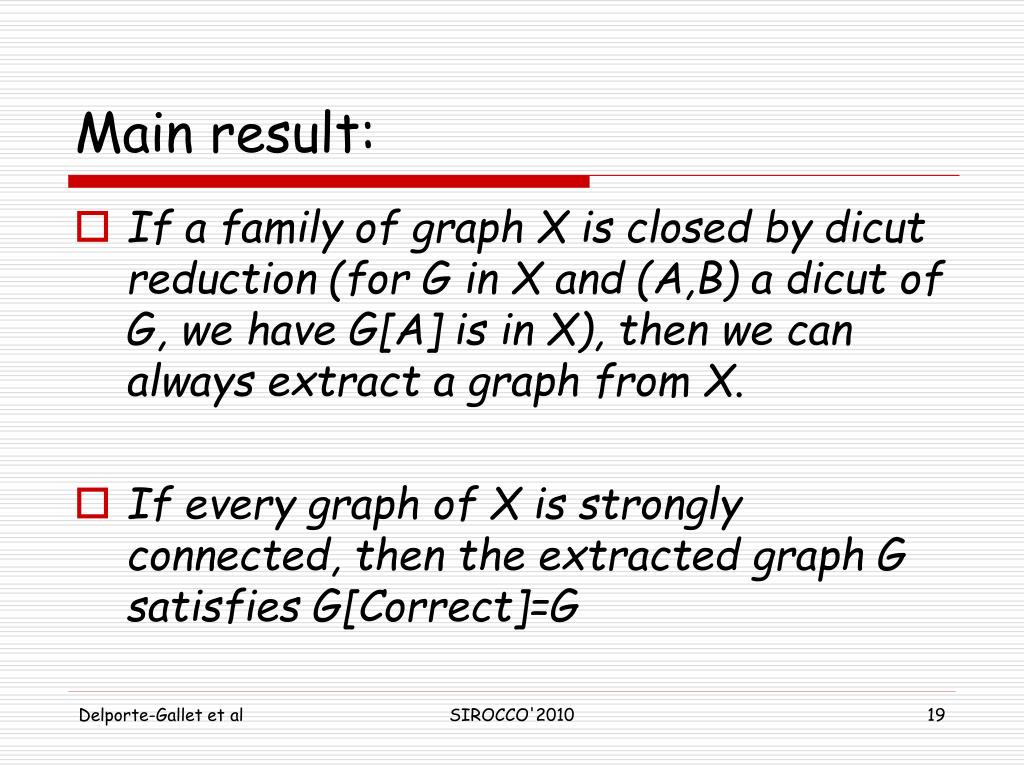 Main result:

If a family of graph X is closed by dicut reduction (for G in X and (A,B) a dicut of G, we have G[A] is in X), then we can always extract a graph from X.

If every graph of X is strongly connected, then the extracted graph G satisfies G[Correct]=G

Delporte-Gallet et al

SIROCCO'2010

19